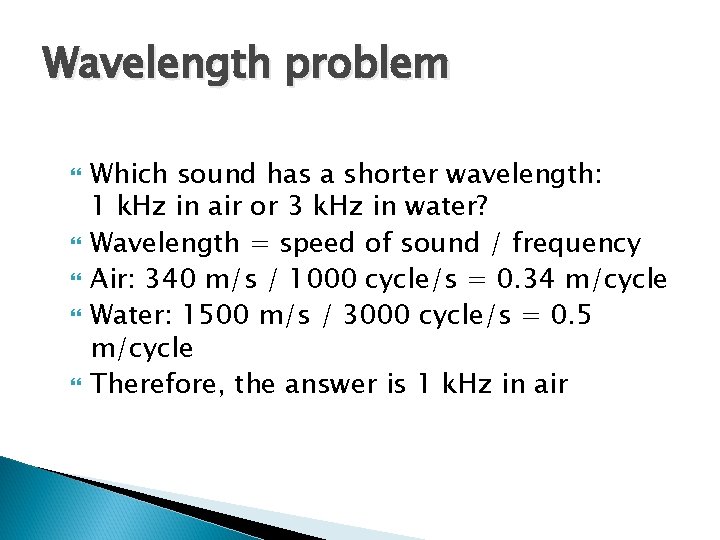 Wavelength problem

Which sound has a shorter wavelength: 1 kHz in air or 3 kHz in water?

Wavelength = speed of sound / frequency

Air: 340 m/s / 1000 cycle/s = 0.34 m/cycle

Water: 1500 m/s / 3000 cycle/s = 0.5 m/cycle

Therefore, the answer is 1 kHz in air